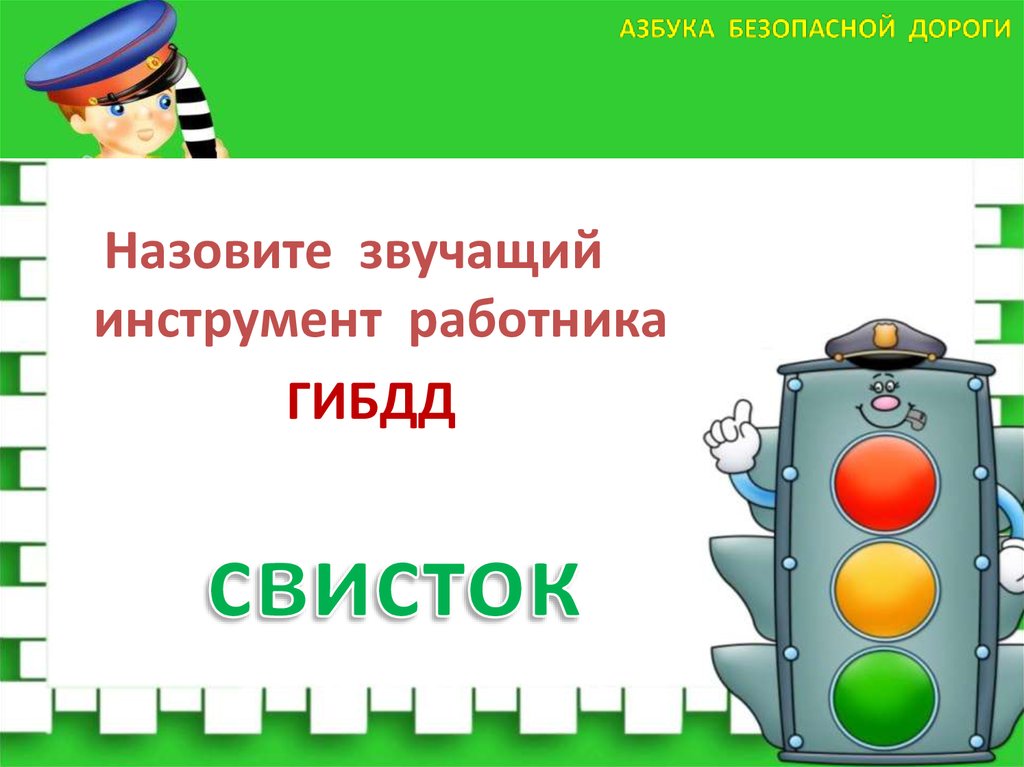 АЗБУКА БЕЗОПАСНОЙ ДОРОГИ

Назовите звучащий инструмент работника ГИБДД

СВИСТОК